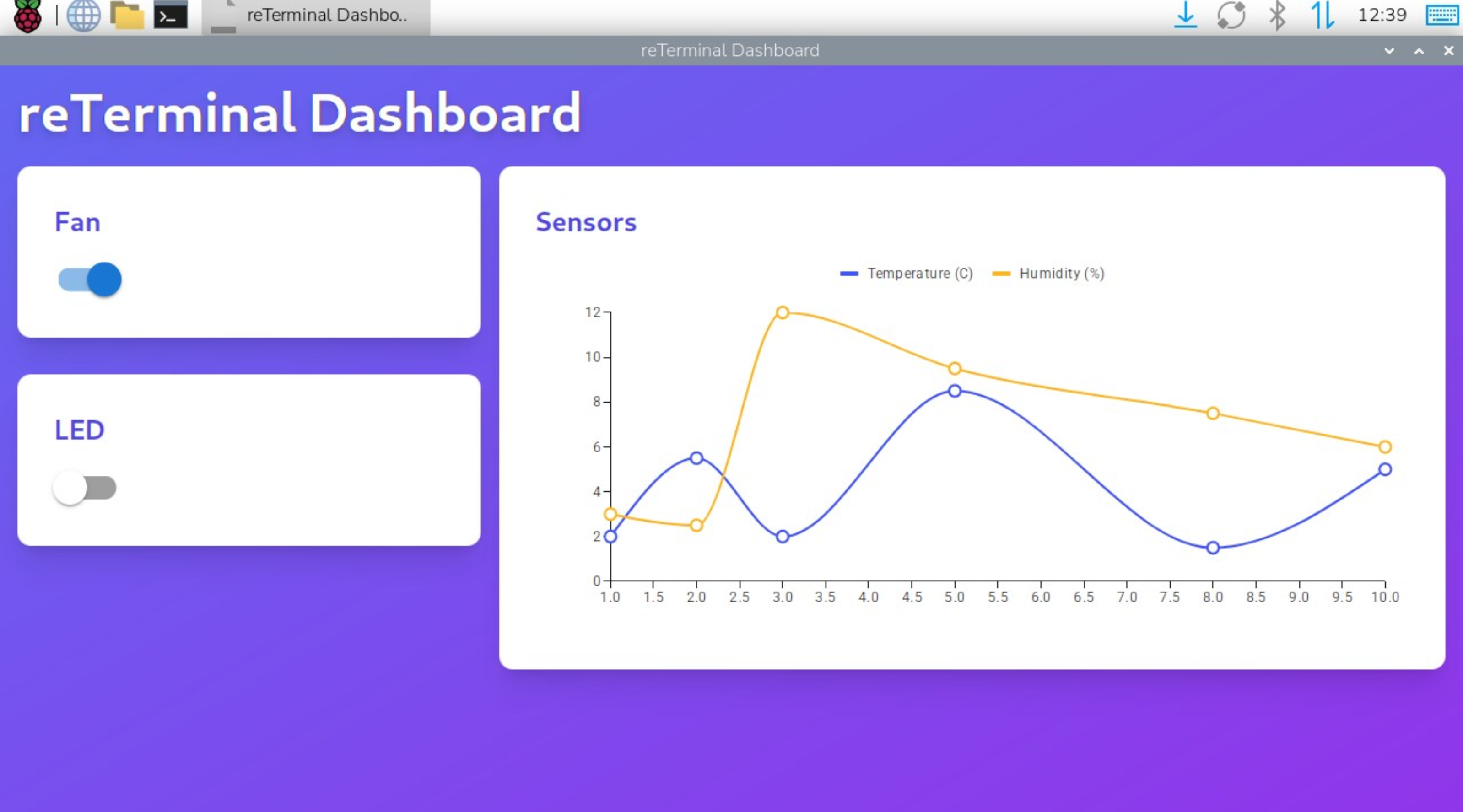 reTerminal Dashbo..

12:39

reTerminal Dashboard

reTerminal Dashboard

Fan

LED

Sensors

Temperature (C) Humidity (%)

12
10
8
6
4
2
0

1.0 1.5 2.0 2.5 3.0 3.5 4.0 4.5 5.0 5.5 6.0 6.5 7.0 7.5 8.0 8.5 9.0 9.5 10.0